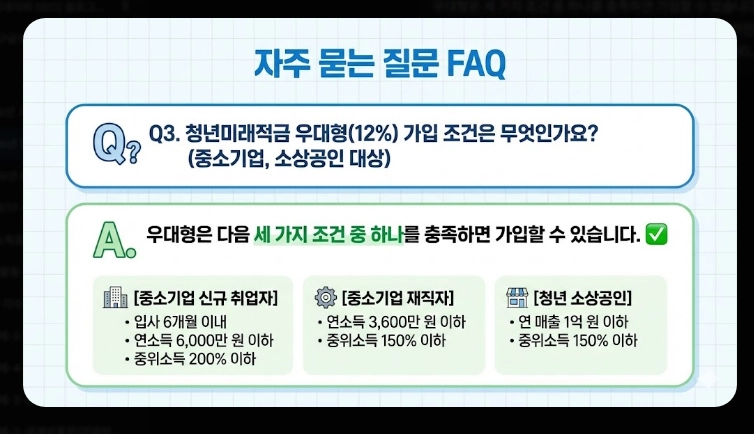 자주 묻는 질문 FAQ

Q? Q3. 청년미래적금 우대형(12%) 가입 조건은 무엇인가요? (중소기업, 소상공인 대상)

A. 우대형은 다음 세 가지 조건 중 하나를 충족하면 가입할 수 있습니다. ✅

[중소기업 신규 취업자]
• 입사 6개월 이내
• 연소득 6,000만 원 이하
• 중위소득 200% 이하

[중소기업 재직자]
• 연소득 3,600만 원 이하
• 중위소득 150% 이하

[청년 소상공인]
• 연 매출 1억 원 이하
• 중위소득 150% 이하